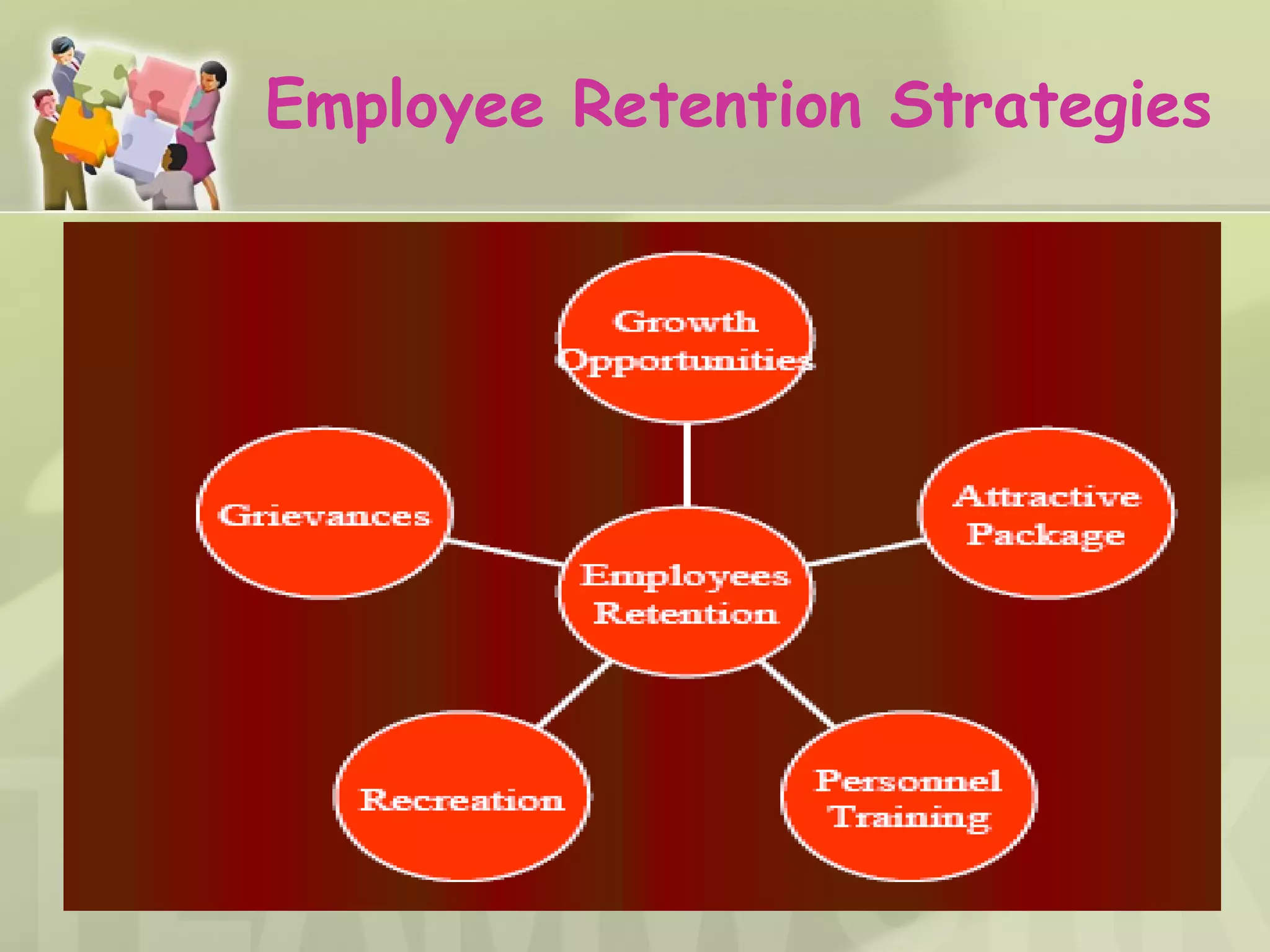 Employee Retention Strategies

Growth Opportunities

Grievances

Attractive Package

Employees Retention

Recreation

Personnel Training